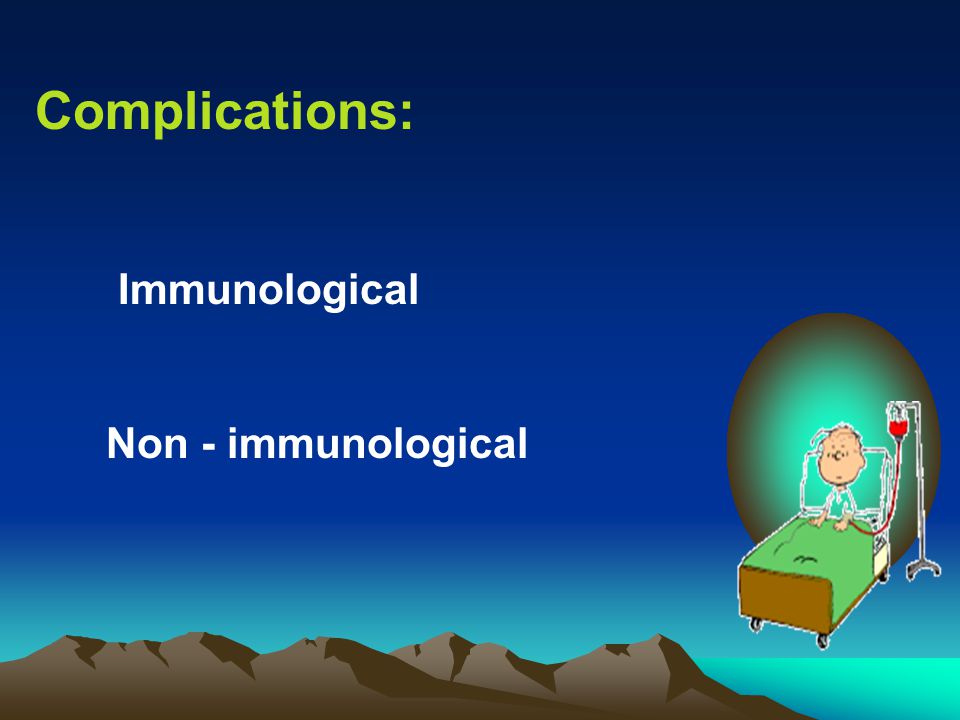 Complications:

Immunological

Non - immunological